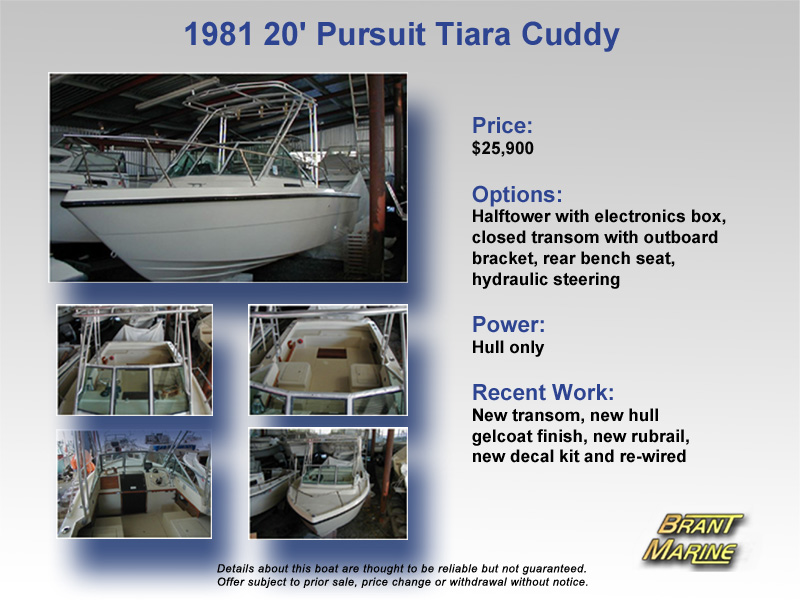 1981 20' Pursuit Tiara Cuddy

Price:
$25,900

Options:
Halftower with electronics box, closed transom with outboard bracket, rear bench seat, hydraulic steering

Power:
Hull only

Recent Work:
New transom, new hull gelcoat finish, new rubrail, new decal kit and re-wired

BRANT MARINE

Details about this boat are thought to be reliable but not guaranteed.
Offer subject to prior sale, price change or withdrawal without notice.